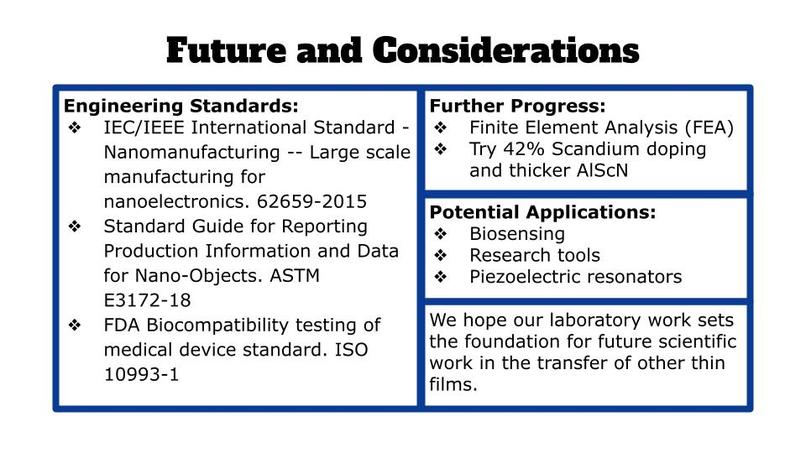 Future and Considerations

Engineering Standards:
❖ IEC/IEEE International Standard - Nanomanufacturing -- Large scale manufacturing for nanoelectronics. 62659-2015
❖ Standard Guide for Reporting Production Information and Data for Nano-Objects. ASTM E3172-18
❖ FDA Biocompatibility testing of medical device standard. ISO 10993-1

Further Progress:
❖ Finite Element Analysis (FEA)
❖ Try 42% Scandium doping and thicker AlScN

Potential Applications:
❖ Biosensing
❖ Research tools
❖ Piezoelectric resonators

We hope our laboratory work sets the foundation for future scientific work in the transfer of other thin films.